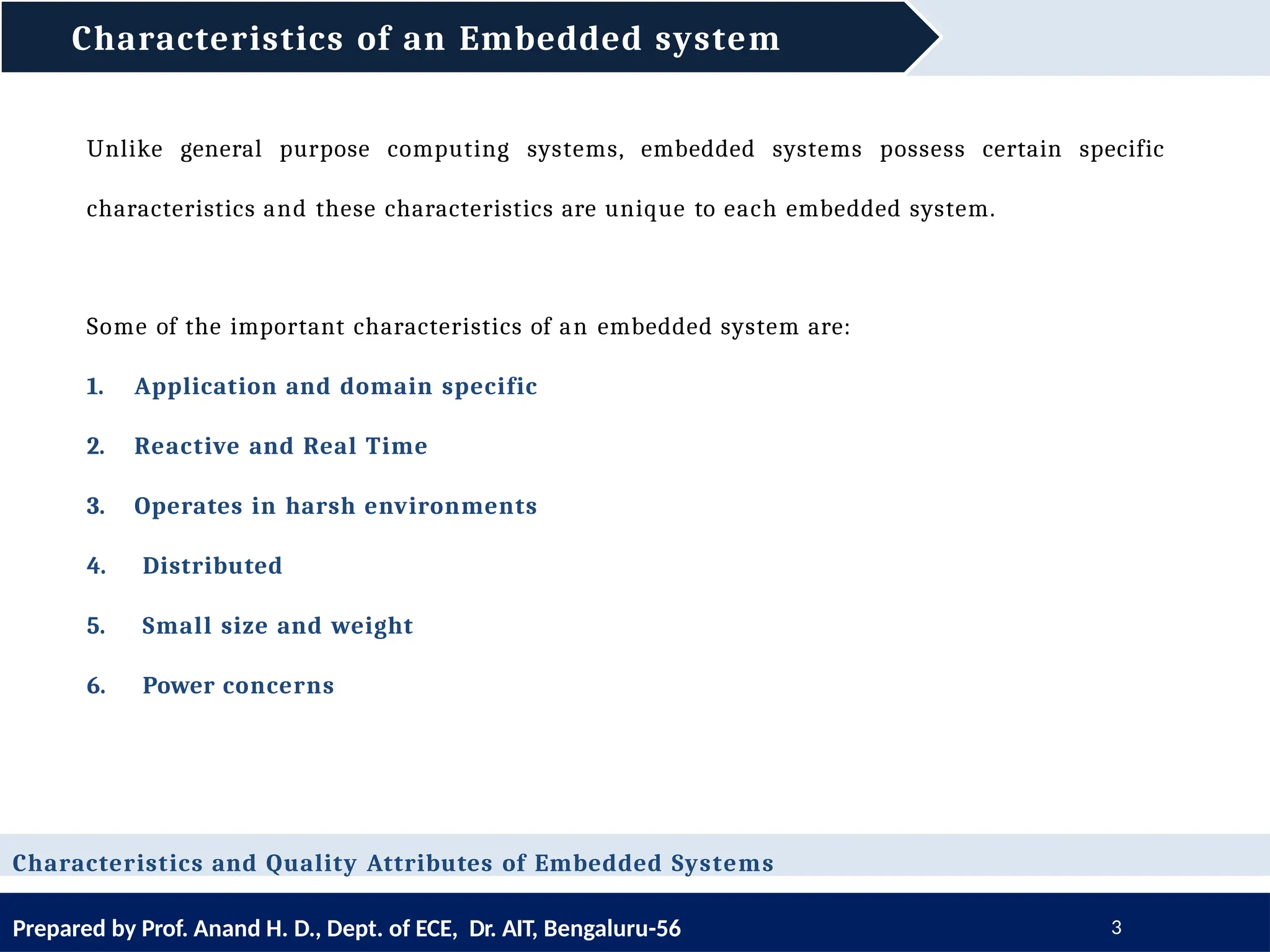 Characteristics of an Embedded system

Unlike general purpose computing systems, embedded systems possess certain specific characteristics and these characteristics are unique to each embedded system.

Some of the important characteristics of an embedded system are:

1. Application and domain specific
2. Reactive and Real Time
3. Operates in harsh environments
4. Distributed
5. Small size and weight
6. Power concerns

Characteristics and Quality Attributes of Embedded Systems

Prepared by Prof. Anand H. D., Dept. of ECE, Dr. AIT, Bengaluru-56

3